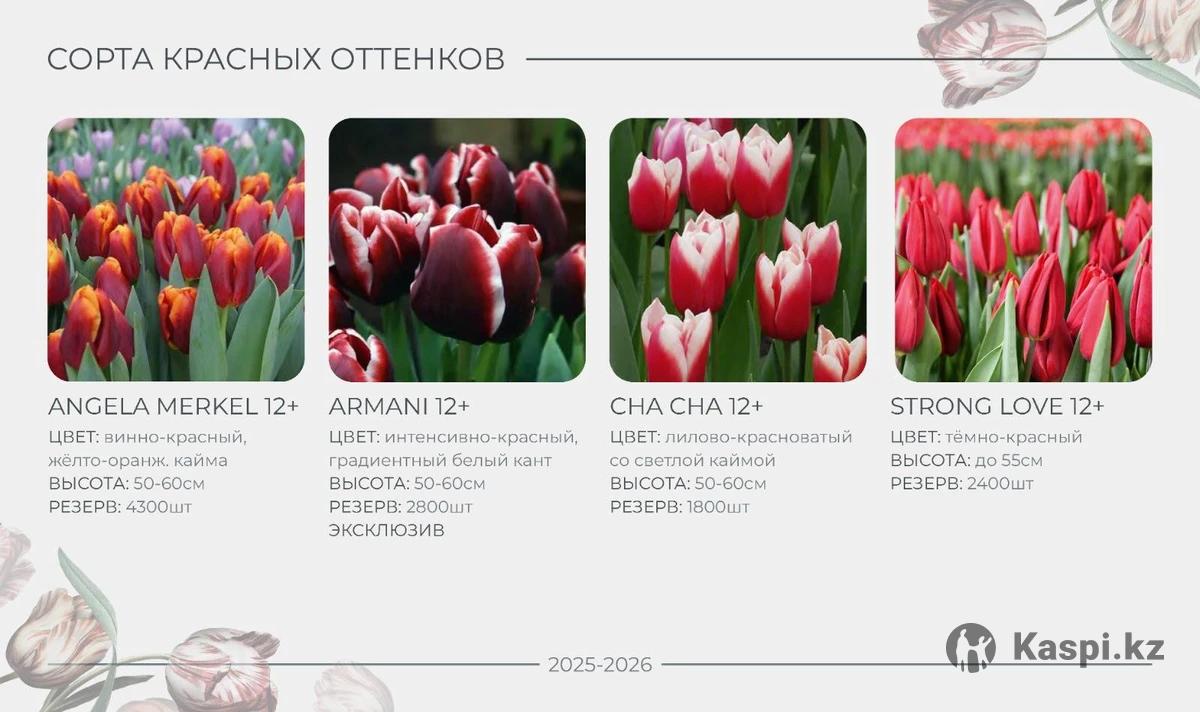 СОРТА КРАСНЫХ ОТТЕНКОВ

ANGELA MERKEL 12+
ЦВЕТ: винно-красный, жёлто-оранж. кайма
ВЫСОТА: 50-60см
РЕЗЕРВ: 4300шт

ARMANI 12+
ЦВЕТ: интенсивно-красный, градиентный белый кант
ВЫСОТА: 50-60см
РЕЗЕРВ: 2800шт
ЭКСКЛЮЗИВ

CHA CHA 12+
ЦВЕТ: лилово-красноватый со светлой каймой
ВЫСОТА: 50-60см
РЕЗЕРВ: 1800шт

STRONG LOVE 12+
ЦВЕТ: тёмно-красный
ВЫСОТА: до 55см
РЕЗЕРВ: 2400шт

2025-2026

Kaspi.kz